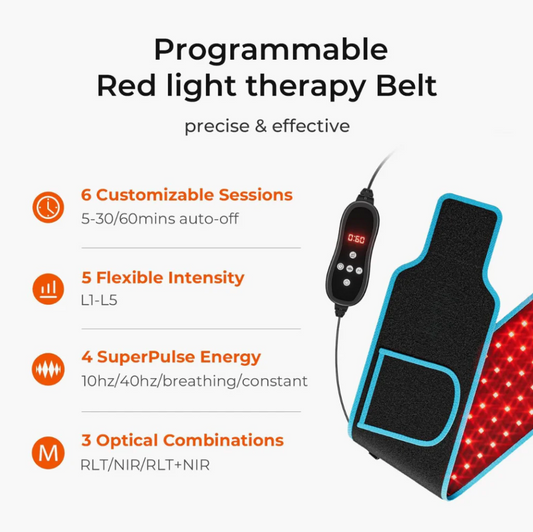 Programmable
Red light therapy Belt

precise & effective

6 Customizable Sessions
5-30/60mins auto-off

5 Flexible Intensity
L1-L5

4 SuperPulse Energy
10hz/40hz/breathing/constant

M

3 Optical Combinations
RLT/NIR/RLT+NIR

0:60